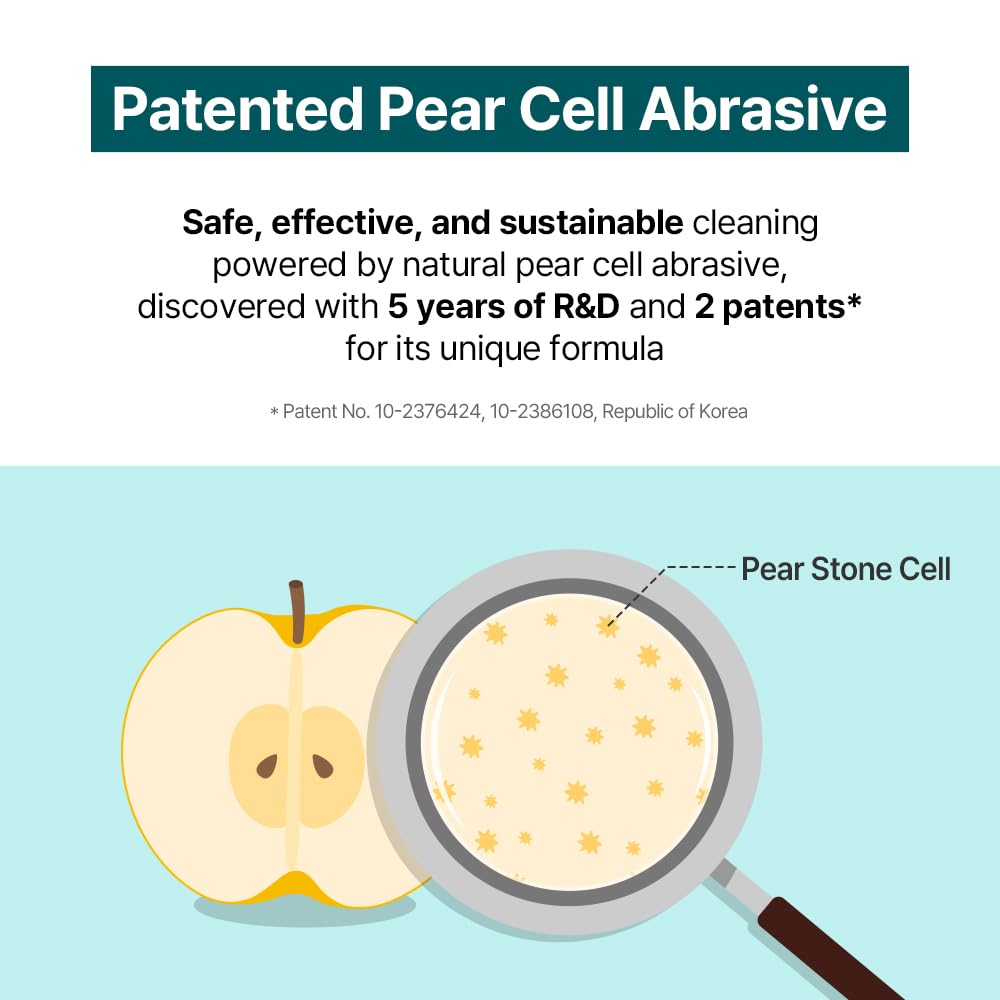 Patented Pear Cell Abrasive

Safe, effective, and sustainable cleaning powered by natural pear cell abrasive, discovered with 5 years of R&D and 2 patents* for its unique formula

* Patent No. 10-2376424, 10-2386108, Republic of Korea

Pear Stone Cell